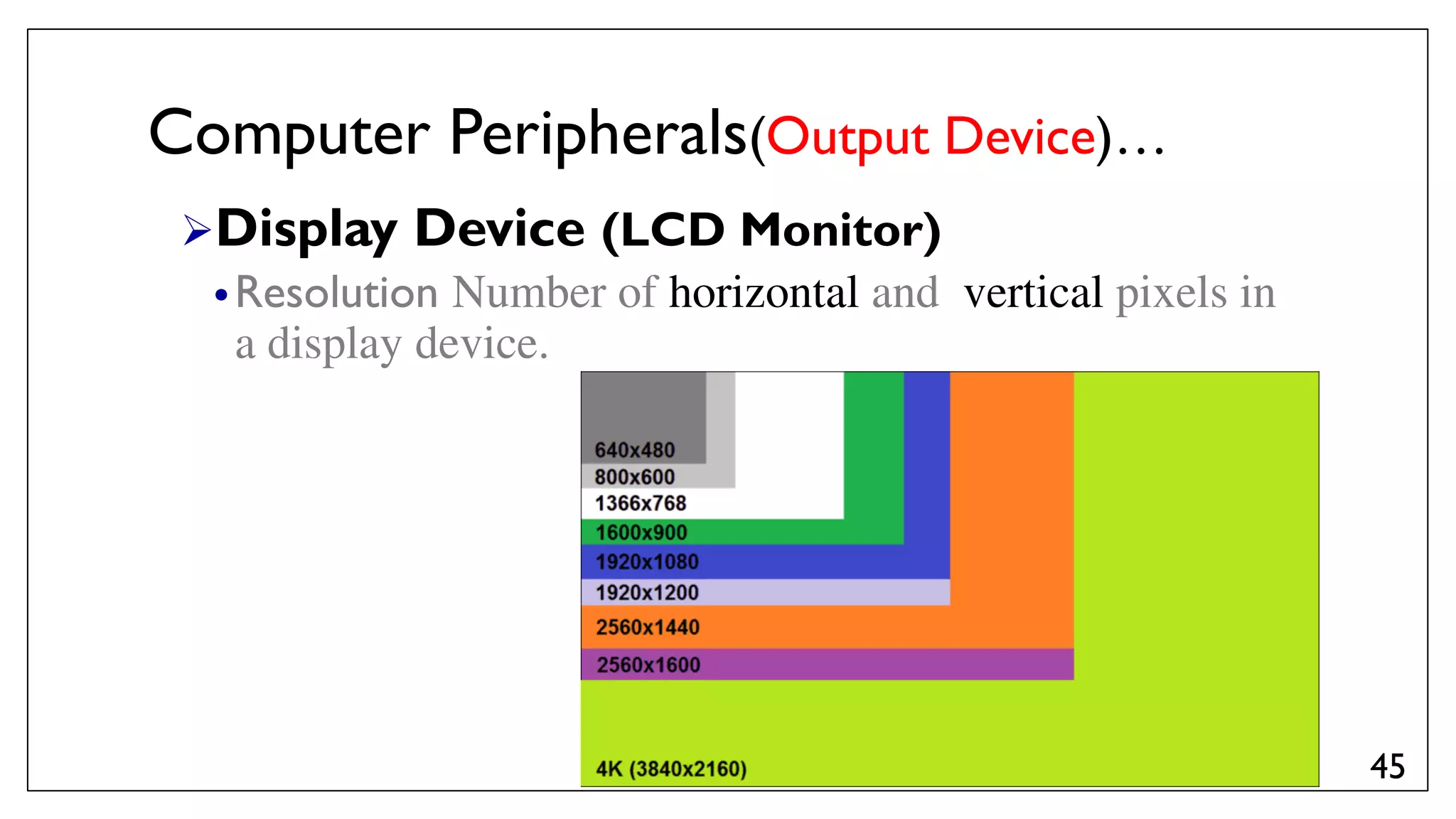 Computer Peripherals(Output Device)…

➢Display Device (LCD Monitor)

• Resolution Number of horizontal and vertical pixels in a display device.

640x480
800x600
1366x768
1600x900
1920x1080
1920x1200
2560x1440
2560x1600
4K (3840x2160)

45